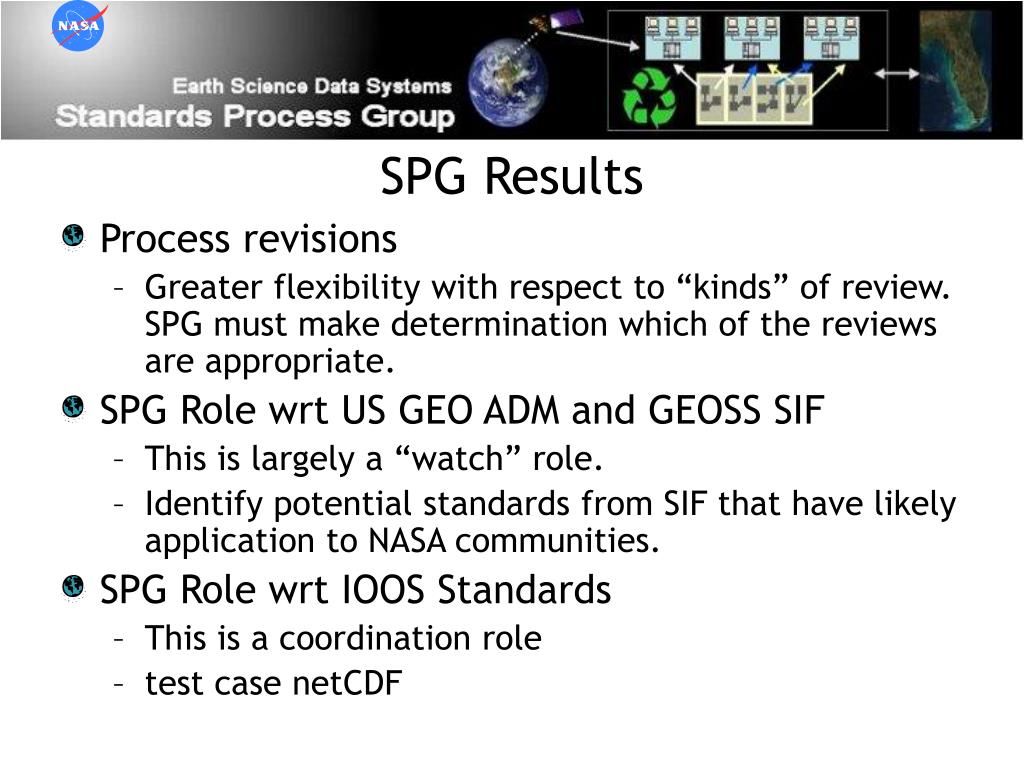 NASA

Earth Science Data Systems
Standards Process Group

SPG Results

Process revisions
– Greater flexibility with respect to “kinds” of review. SPG must make determination which of the reviews are appropriate.

SPG Role wrt US GEO ADM and GEOSS SIF
– This is largely a “watch” role.
– Identify potential standards from SIF that have likely application to NASA communities.

SPG Role wrt IOOS Standards
– This is a coordination role
– test case netCDF